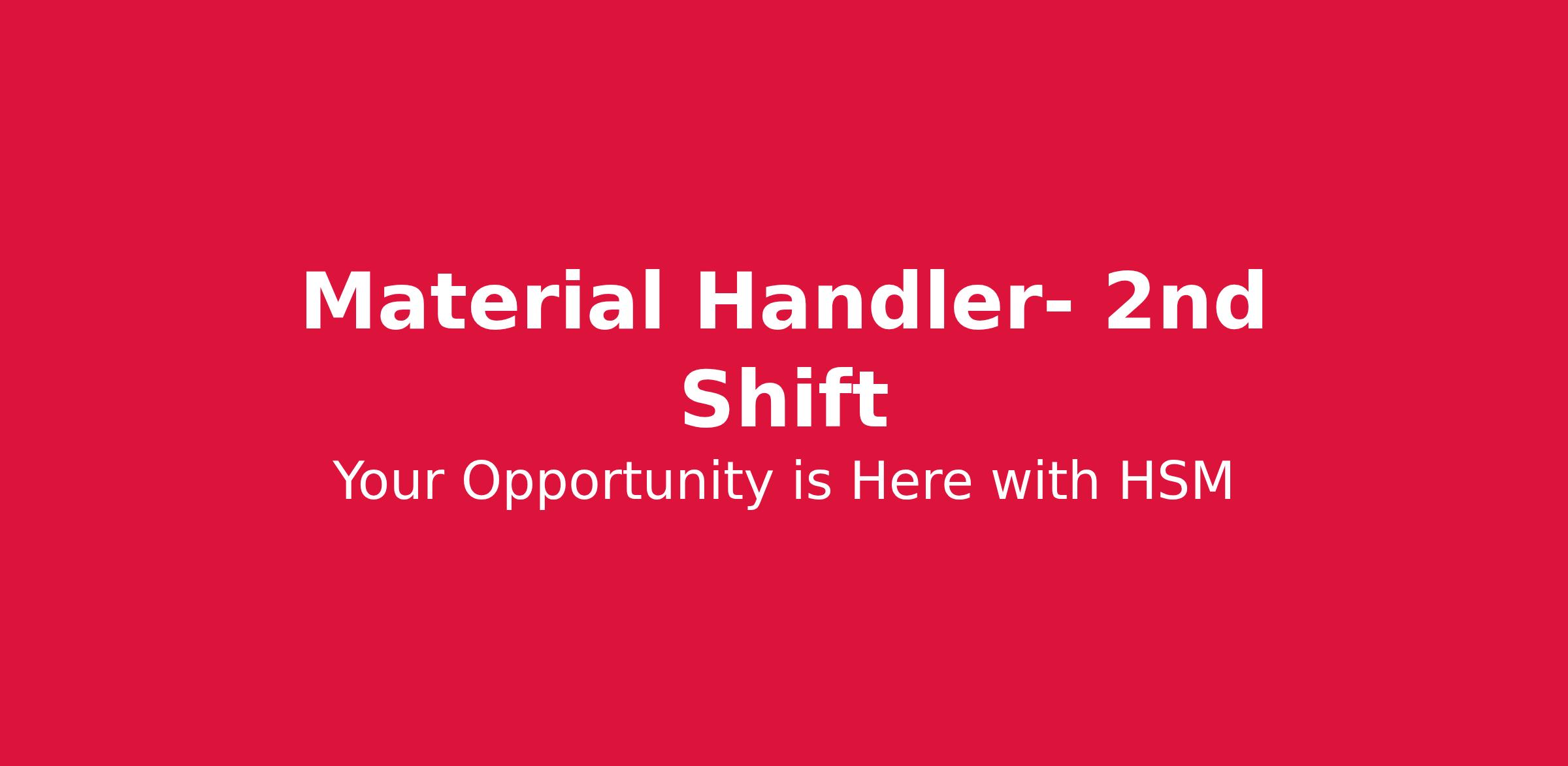 Material Handler- 2nd Shift

Your Opportunity is Here with HSM